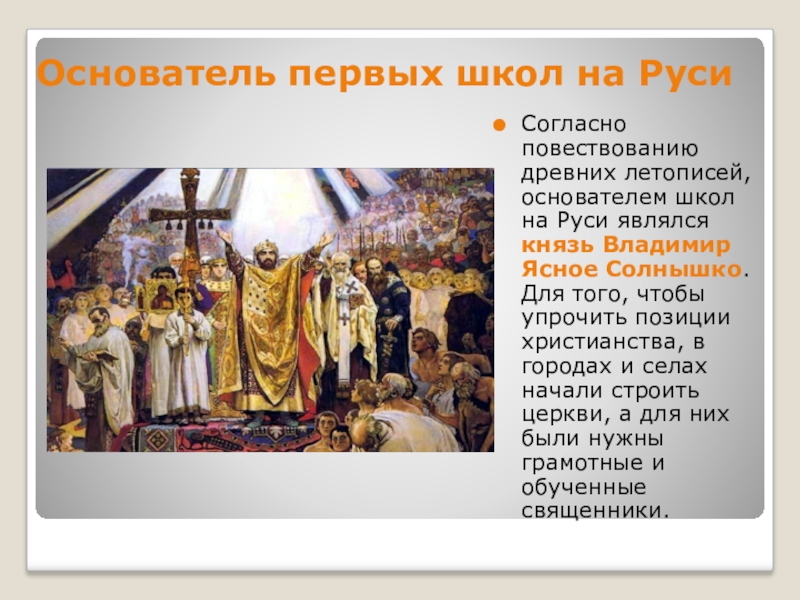 Основатель первых школ на Руси

Согласно повествованию древних летописей, основателем школ на Руси являлся князь Владимир Ясное Солнышко. Для того, чтобы упрочить позиции христианства, в городах и селах начали строить церкви, а для них были нужны грамотные и обученные священники.